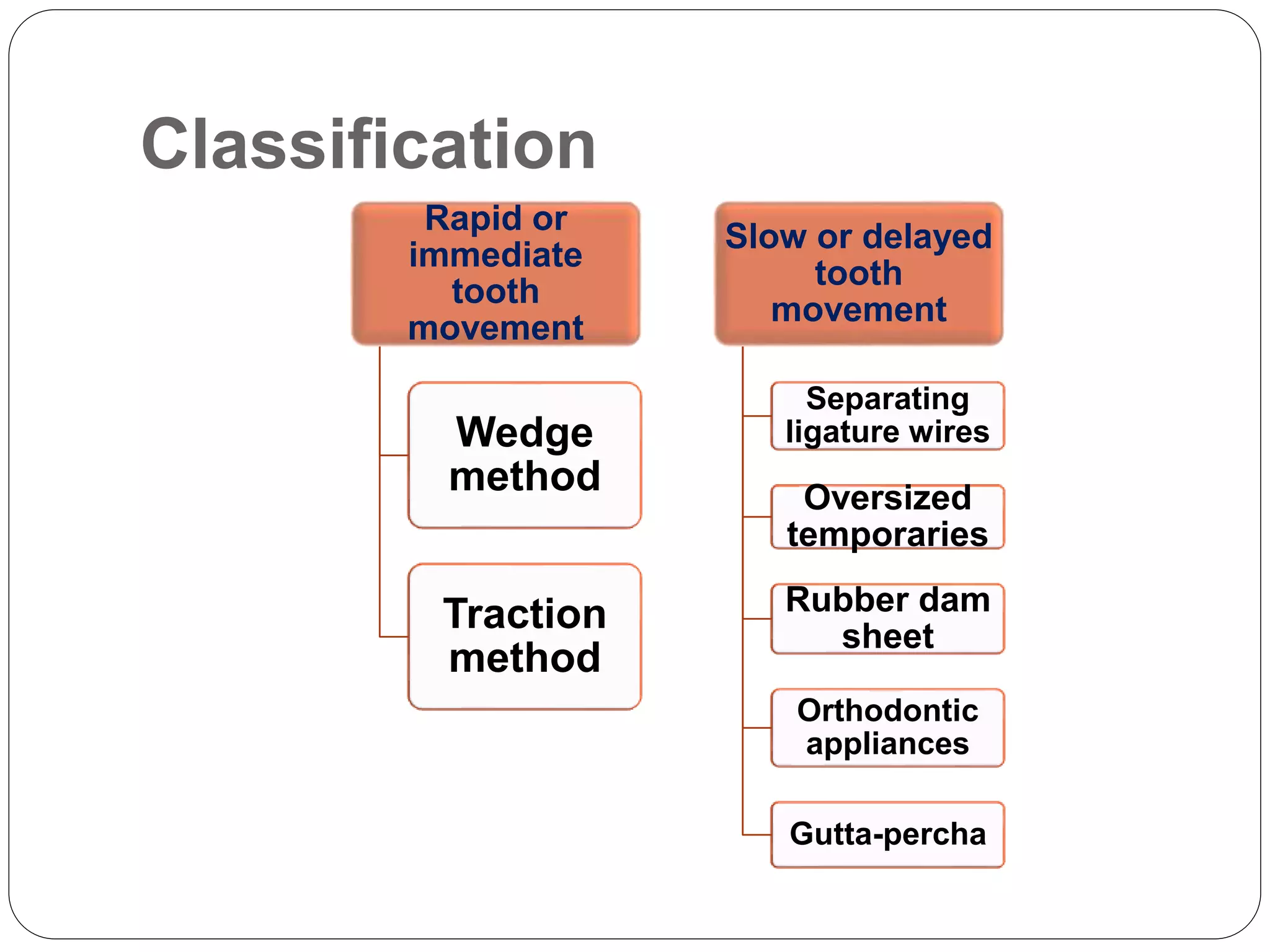 Classification

Rapid or immediate tooth movement

Wedge method

Traction method

Slow or delayed tooth movement

Separating ligature wires

Oversized temporaries

Rubber dam sheet

Orthodontic appliances

Gutta-percha